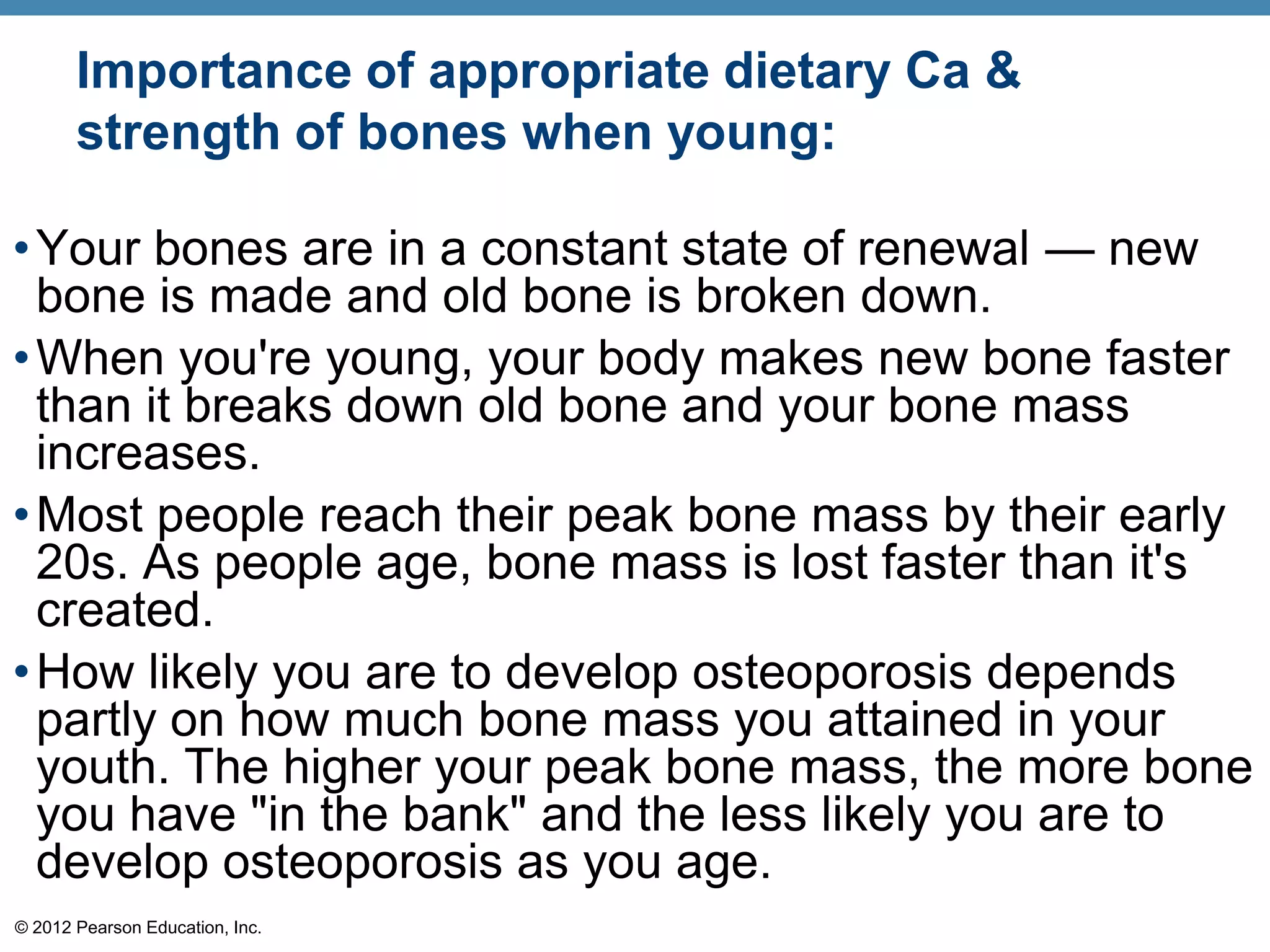 Importance of appropriate dietary Ca & strength of bones when young:

• Your bones are in a constant state of renewal — new bone is made and old bone is broken down.

• When you're young, your body makes new bone faster than it breaks down old bone and your bone mass increases.

• Most people reach their peak bone mass by their early 20s. As people age, bone mass is lost faster than it's created.

• How likely you are to develop osteoporosis depends partly on how much bone mass you attained in your youth. The higher your peak bone mass, the more bone you have "in the bank" and the less likely you are to develop osteoporosis as you age.

© 2012 Pearson Education, Inc.